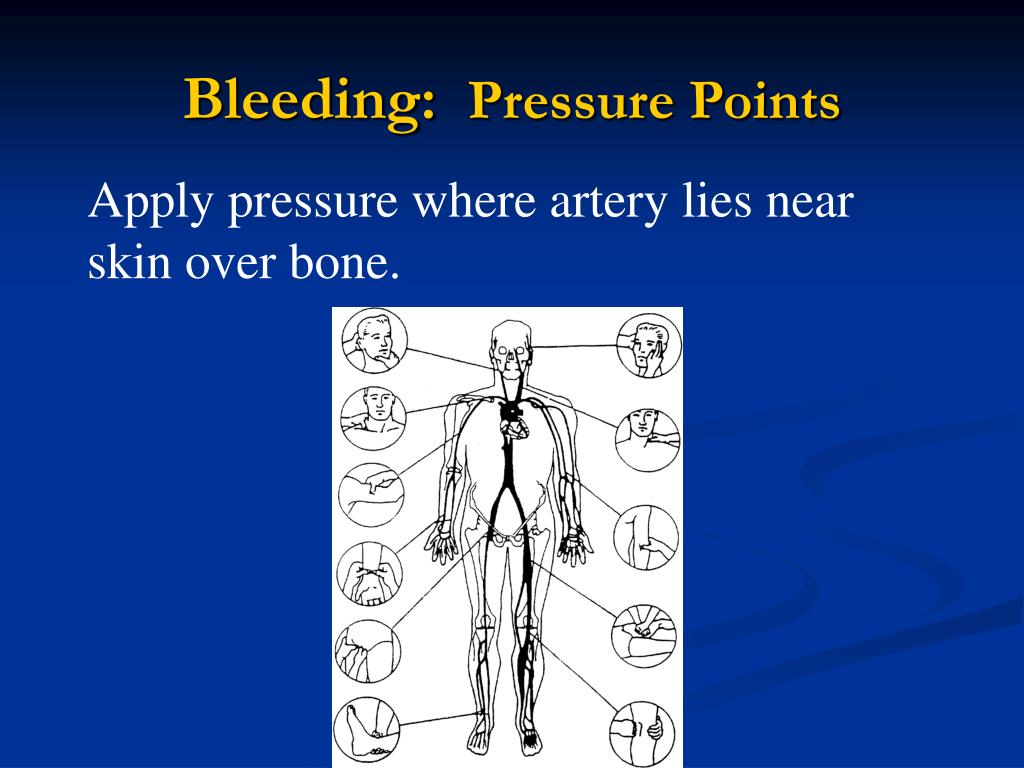 Bleeding: Pressure Points

Apply pressure where artery lies near skin over bone.